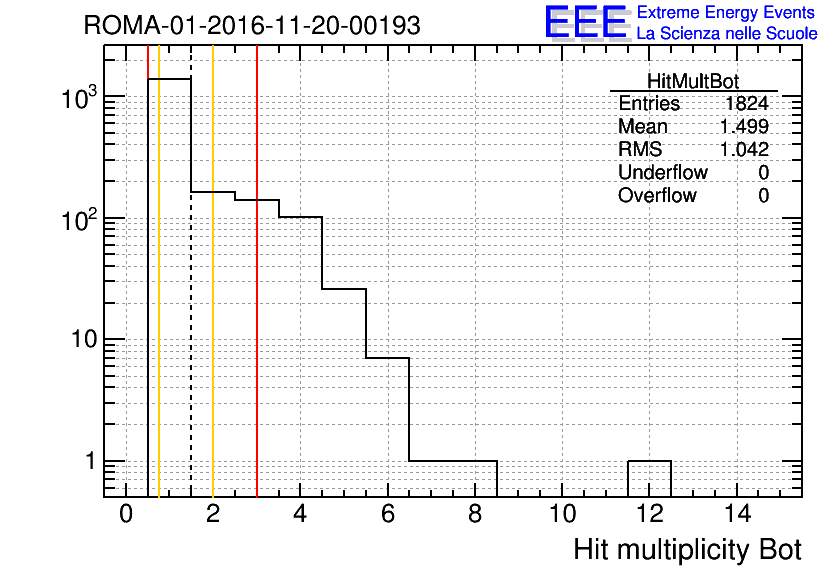 ROMA-01-2016-11-20-00193

EEE Extreme Energy Events
La Scienza nelle Scuole

| HitMultBot | |
|---|---|
| Entries | 1824 |
| Mean | 1.499 |
| RMS | 1.042 |
| Underflow | 0 |
| Overflow | 0 |

$10^3$
$10^2$
10
1

0 2 4 6 8 10 12 14

Hit multiplicity Bot